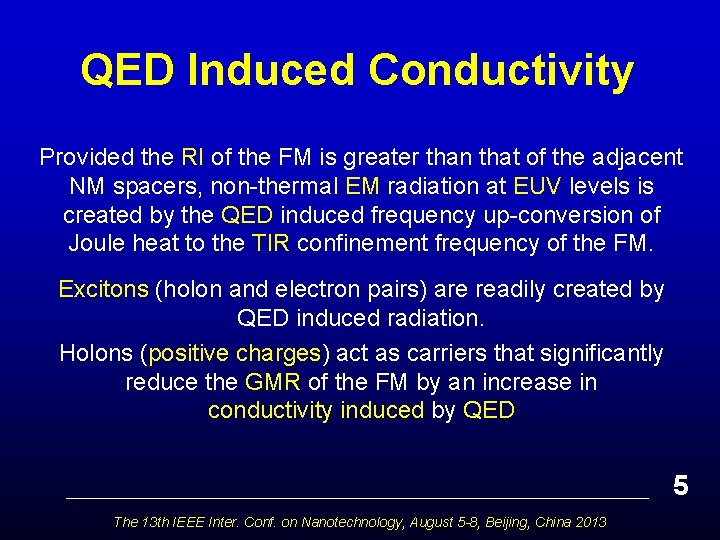 QED Induced Conductivity

Provided the RI of the FM is greater than that of the adjacent NM spacers, non-thermal EM radiation at EUV levels is created by the QED induced frequency up-conversion of Joule heat to the TIR confinement frequency of the FM.

Excitons (holon and electron pairs) are readily created by QED induced radiation.

Holons (positive charges) act as carriers that significantly reduce the GMR of the FM by an increase in conductivity induced by QED

5

The 13th IEEE Inter. Conf. on Nanotechnology, August 5-8, Beijing, China 2013